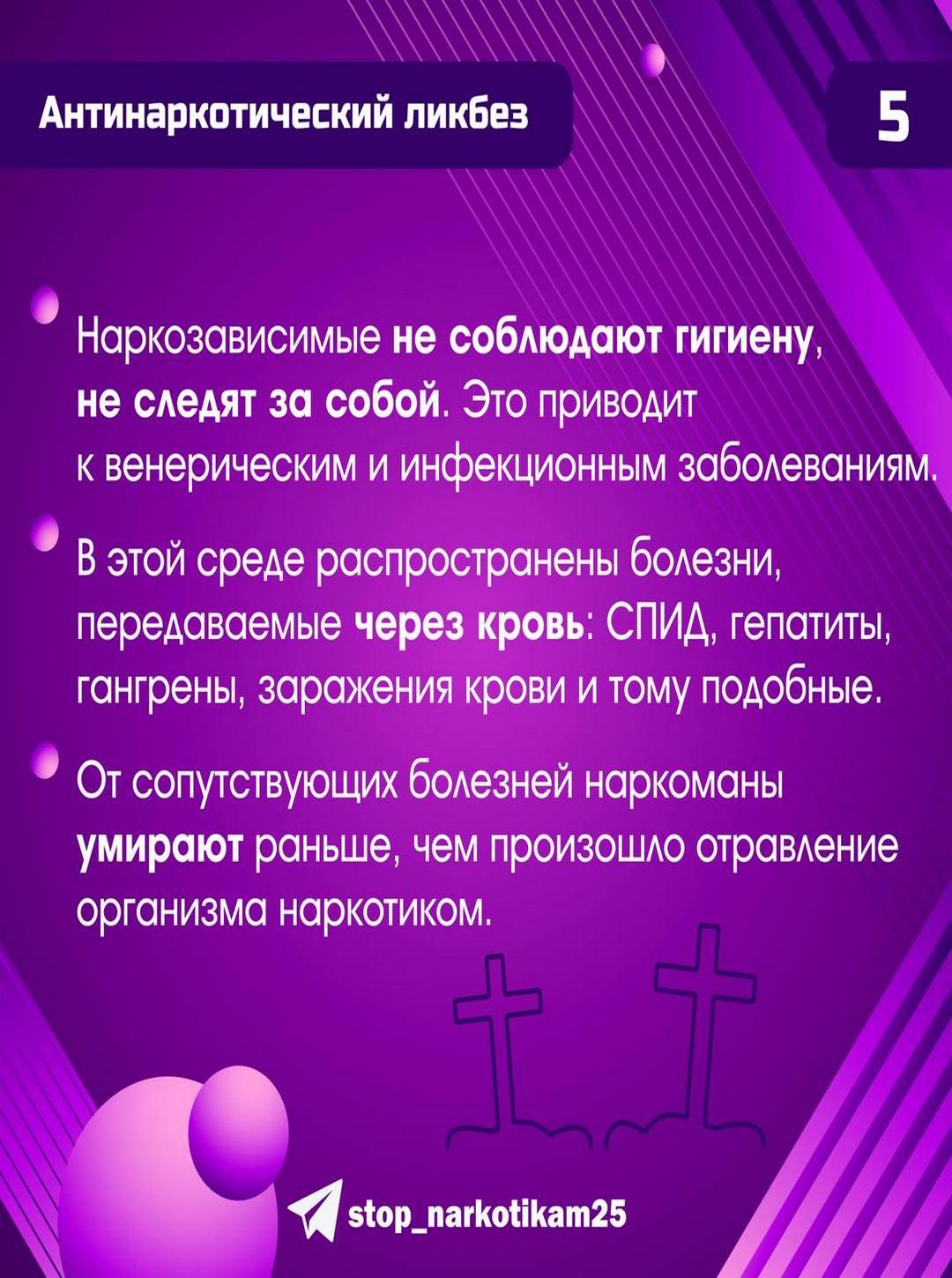 Антинаркотический ликбез

5

Наркозависимые не соблюдают гигиену, не следят за собой. Это приводит к венерическим и инфекционным заболеваниям.

В этой среде распространены болезни, передаваемые через кровь: СПИД, гепатиты, гангрены, заражения крови и тому подобные.

От сопутствующих болезней наркоманы умирают раньше, чем произошло отравление организма наркотиком.

stop_narkotikam25